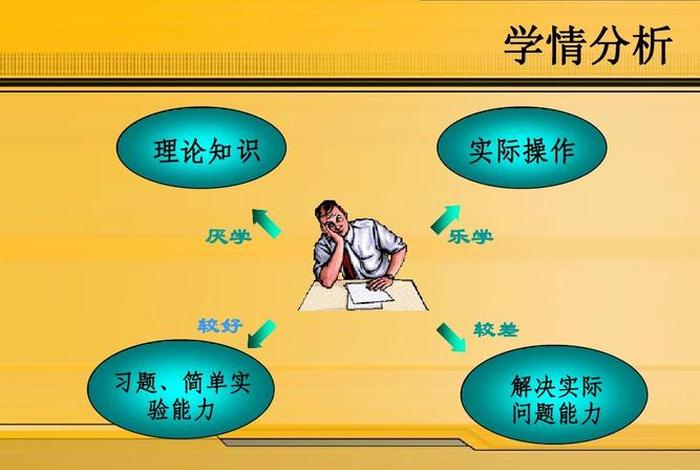 学情分析

理论知识

实际操作

厌学

乐学

较好

较差

习题、简单实验能力

解决实际问题能力